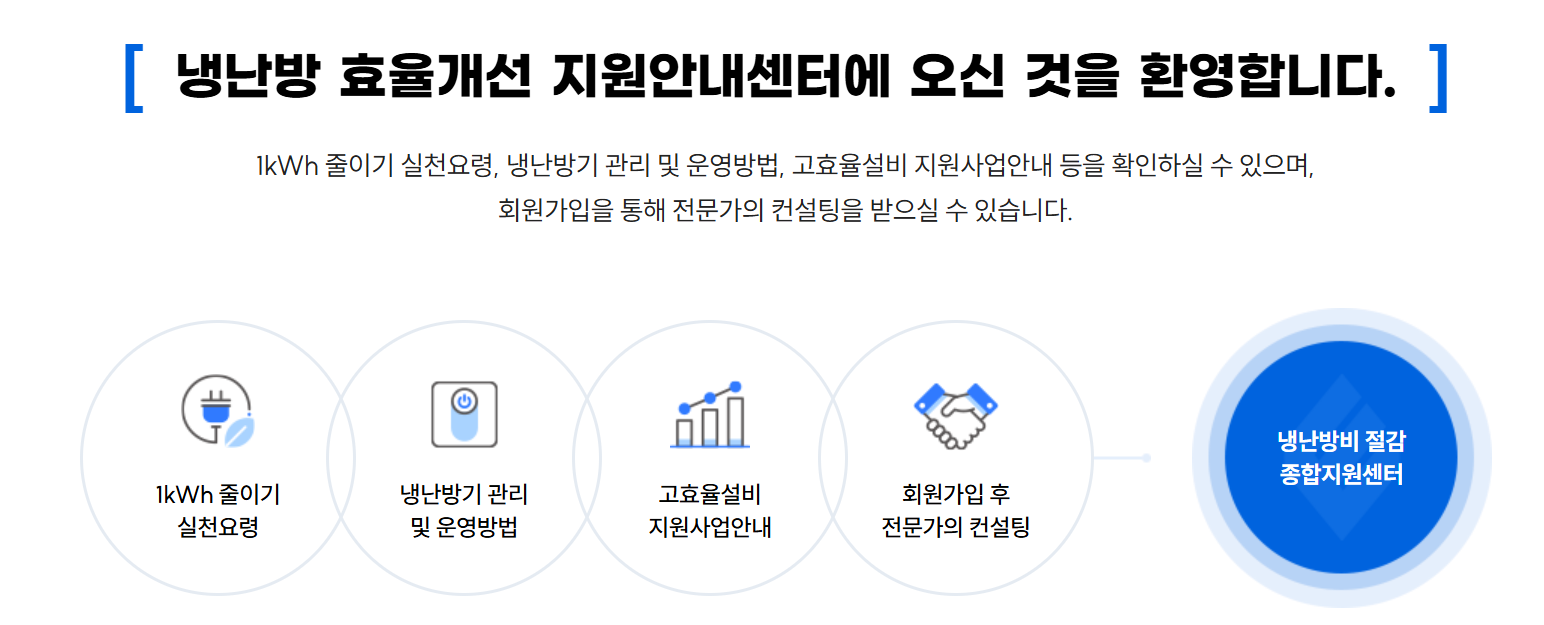 [ 냉난방 효율개선 지원안내센터에 오신 것을 환영합니다. ]

1kWh 줄이기 실천요령, 냉난방기 관리 및 운영방법, 고효율설비 지원사업안내 등을 확인하실 수 있으며,
회원가입을 통해 전문가의 컨설팅을 받으실 수 있습니다.

1kWh 줄이기
실천요령

냉난방기 관리
및 운영방법

고효율설비
지원사업안내

회원가입 후
전문가의 컨설팅

냉난방비 절감
종합지원센터